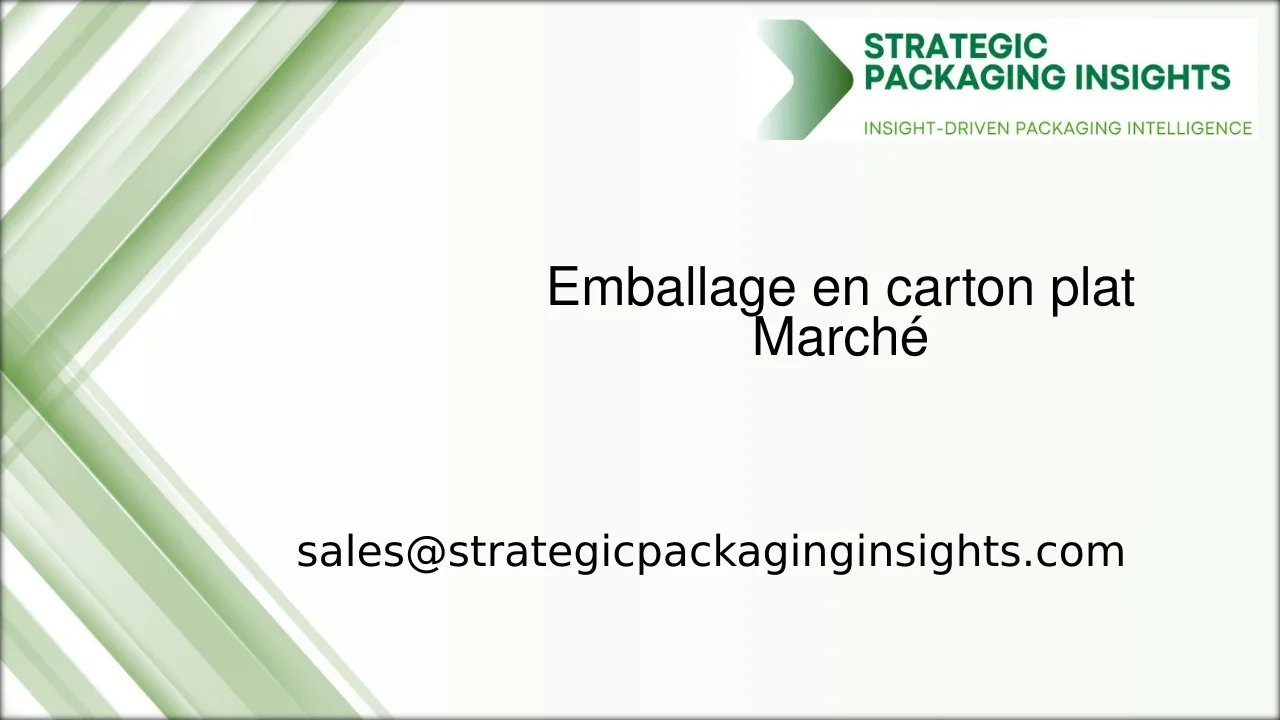 STRATEGIC PACKAGING INSIGHTS
INSIGHT-DRIVEN PACKAGING INTELLIGENCE

Emballage en carton plat
Marché

sales@strategicpackaginginsights.com